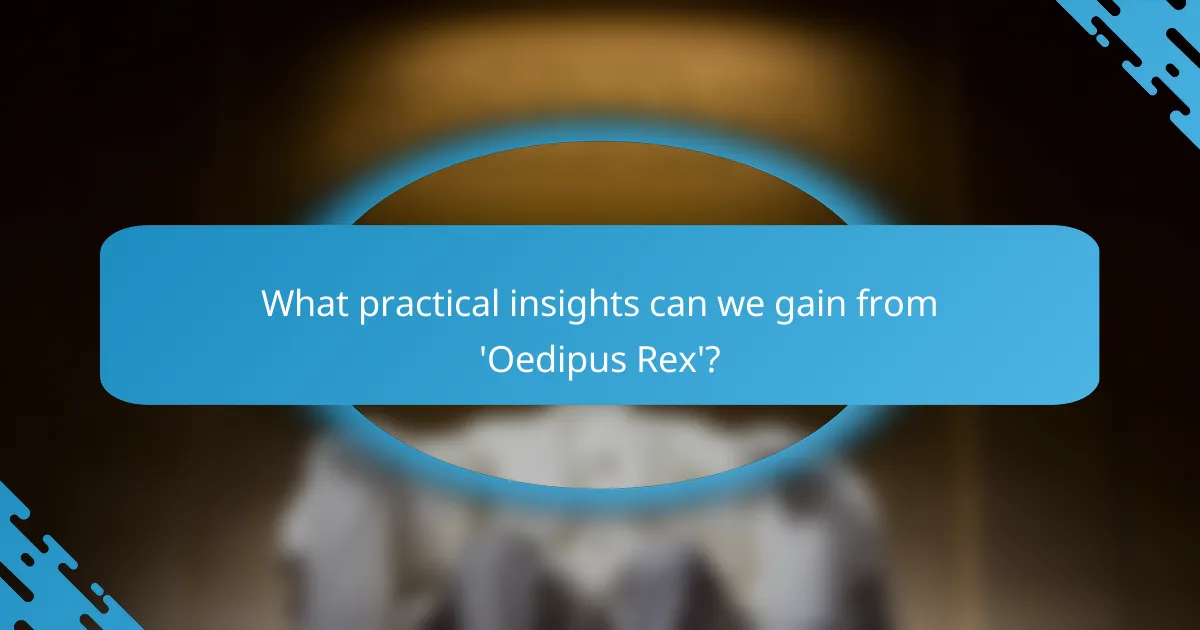 What practical insights can we gain from 'Oedipus Rex'?